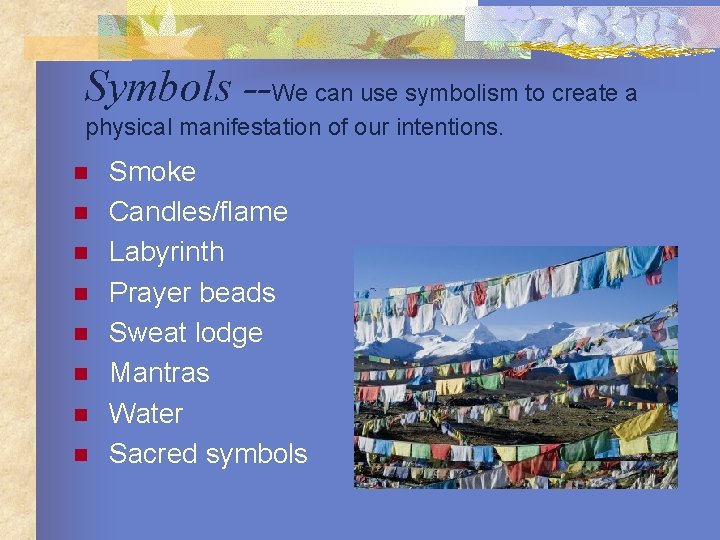 Symbols --We can use symbolism to create a physical manifestation of our intentions.

- Smoke
- Candles/flame
- Labyrinth
- Prayer beads
- Sweat lodge
- Mantras
- Water
- Sacred symbols